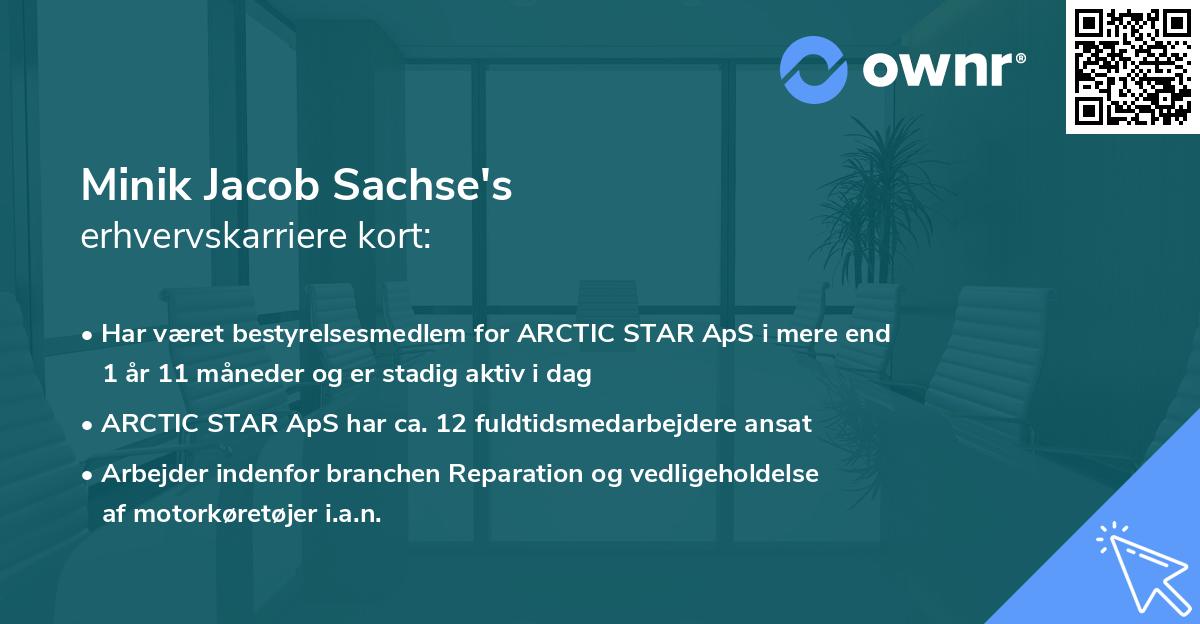 ownr®

Minik Jacob Sachse's
erhvervskarriere kort:

• Har været bestyrelsesmedlem for ARCTIC STAR ApS i mere end 1 år 11 måneder og er stadig aktiv i dag
• ARCTIC STAR ApS har ca. 12 fuldtidsmedarbejdere ansat
• Arbejder indenfor branchen Reparation og vedligeholdelse af motorkøretøjer i.a.n.